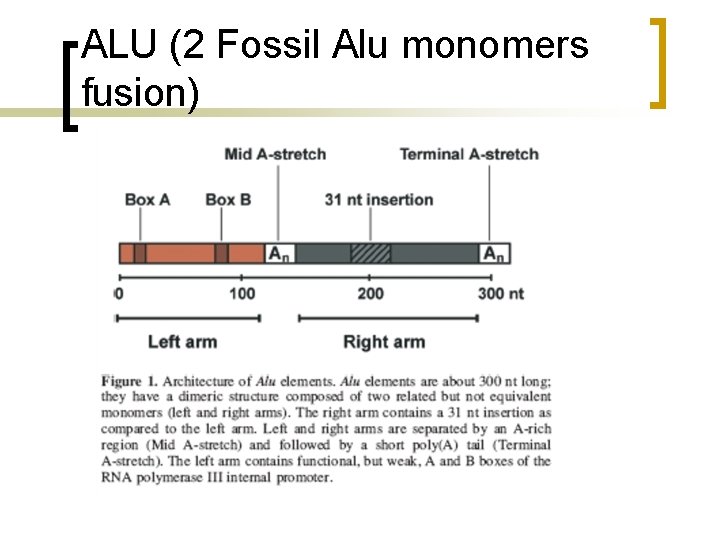 ALU (2 Fossil Alu monomers fusion)

Mid A-stretch

Terminal A-stretch

Box A

Box B

31 nt insertion

$A_n$

$A_n$

0

100

200

300 nt

Left arm

Right arm

Figure 1. Architecture of Alu elements. Alu elements are about 300 nt long; they have a dimeric structure composed of two related but not equivalent monomers (left and right arms). The right arm contains a 31 nt insertion as compared to the left arm. Left and right arms are separated by an A-rich region (Mid A-stretch) and followed by a short poly(A) tail (Terminal A-stretch). The left arm contains functional, but weak, A and B boxes of the RNA polymerase III internal promoter.